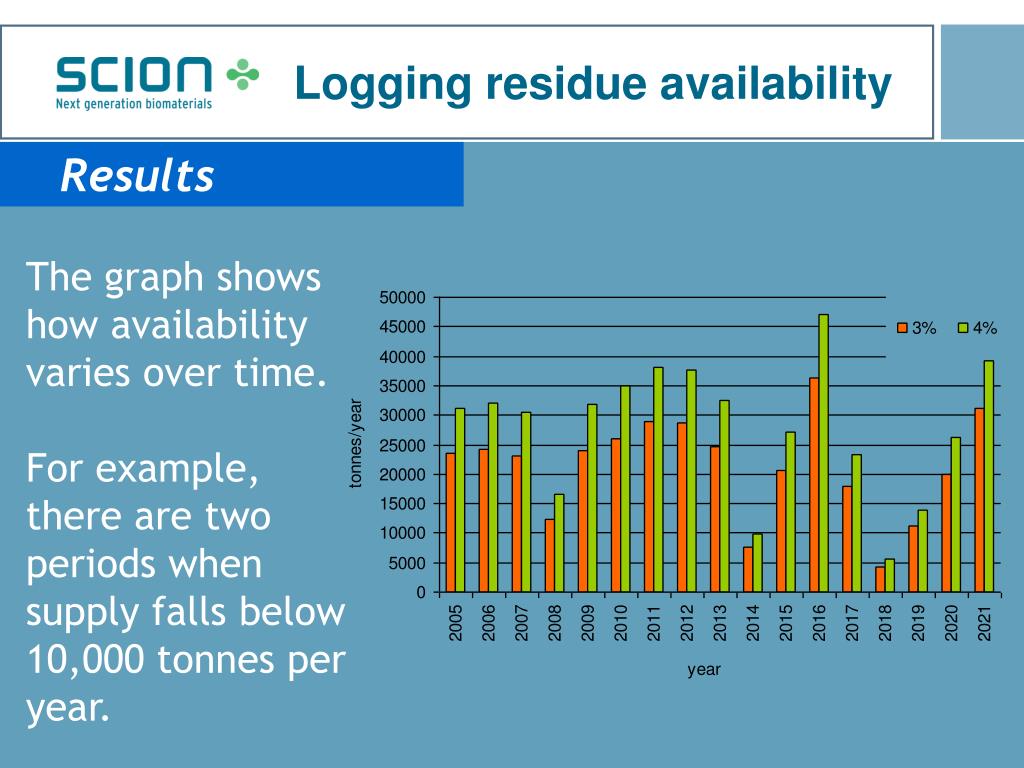 SCION
Next generation biomaterials

Logging residue availability

Results

The graph shows how availability varies over time.

For example, there are two periods when supply falls below 10,000 tonnes per year.

50000
45000
40000
35000
30000
25000
20000
15000
10000
5000
0

tonnes/year

3% 4%

2005 2006 2007 2008 2009 2010 2011 2012 2013 2014 2015 2016 2017 2018 2019 2020 2021

year